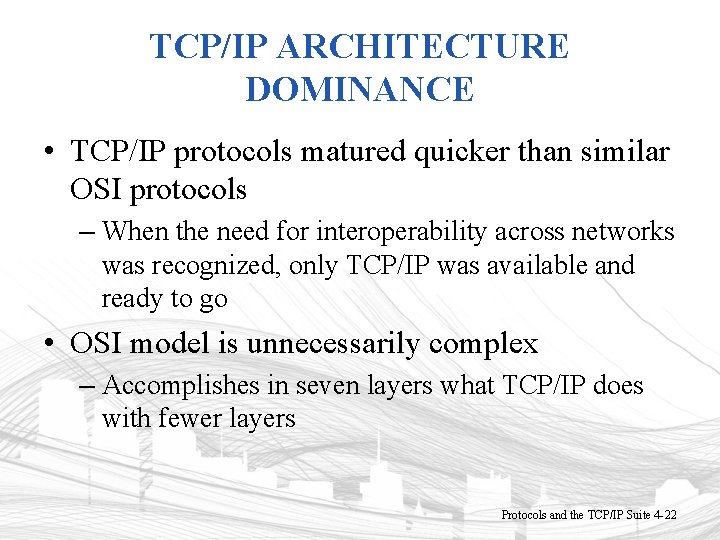 TCP/IP ARCHITECTURE DOMINANCE

• TCP/IP protocols matured quicker than similar OSI protocols

– When the need for interoperability across networks was recognized, only TCP/IP was available and ready to go

• OSI model is unnecessarily complex

– Accomplishes in seven layers what TCP/IP does with fewer layers

Protocols and the TCP/IP Suite 4-22